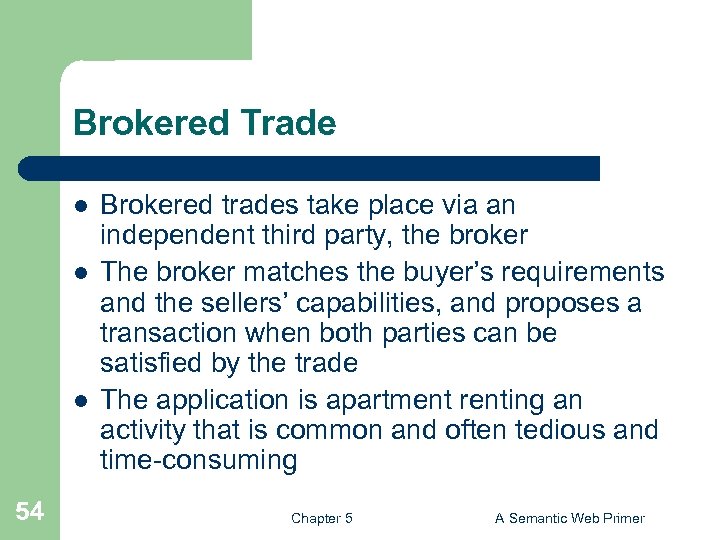 Brokered Trade

- Brokered trades take place via an independent third party, the broker
- The broker matches the buyer's requirements and the sellers' capabilities, and proposes a transaction when both parties can be satisfied by the trade
- The application is apartment renting an activity that is common and often tedious and time-consuming

54

Chapter 5

A Semantic Web Primer